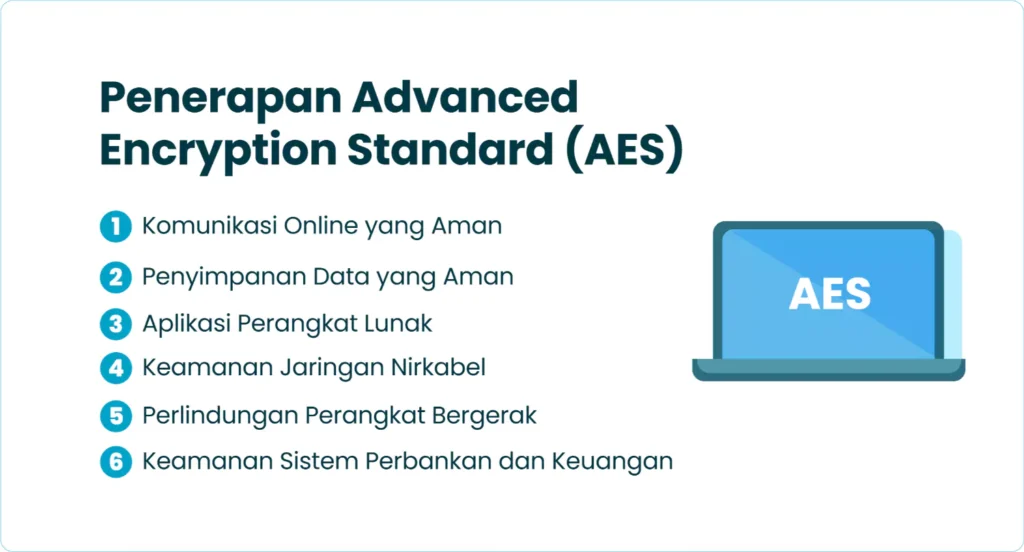 Penerapan Advanced Encryption Standard (AES)

1 Komunikasi Online yang Aman
2 Penyimpanan Data yang Aman
3 Aplikasi Perangkat Lunak
4 Keamanan Jaringan Nirkabel
5 Perlindungan Perangkat Bergerak
6 Keamanan Sistem Perbankan dan Keuangan

AES